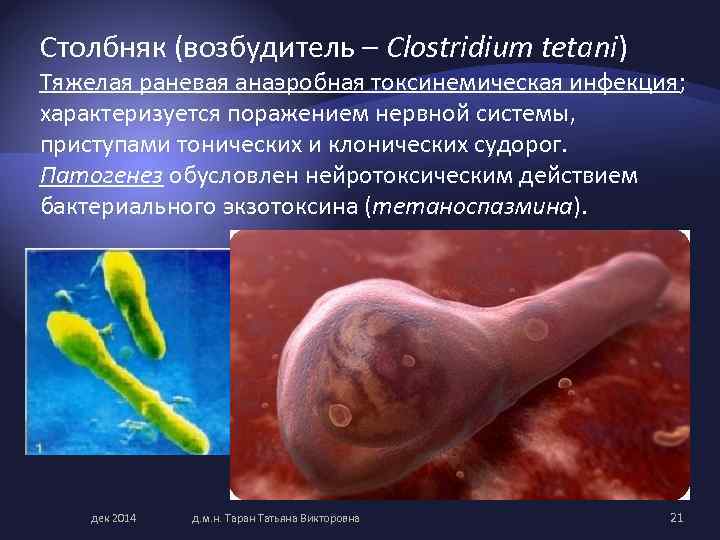 Столбняк (возбудитель – Clostridium tetani)
Тяжелая раневая анаэробная токсинемическая инфекция; характеризуется поражением нервной системы, приступами тонических и клонических судорог. Патогенез обусловлен нейротоксическим действием бактериального экзотоксина (тетаноспазмина).

дек 2014 д.м.н. Таран Татьяна Викторовна 21